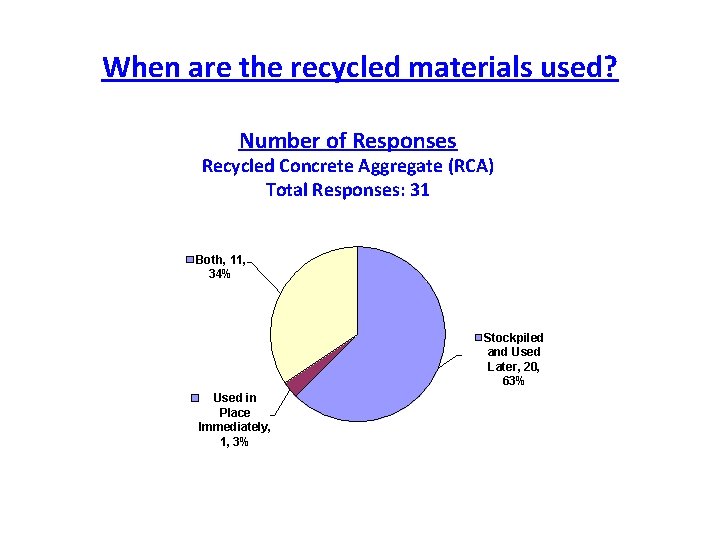 When are the recycled materials used?

Number of Responses
Recycled Concrete Aggregate (RCA)
Total Responses: 31

Both, 11, 34%

Stockpiled and Used Later, 20, 63%

Used in Place Immediately, 1, 3%